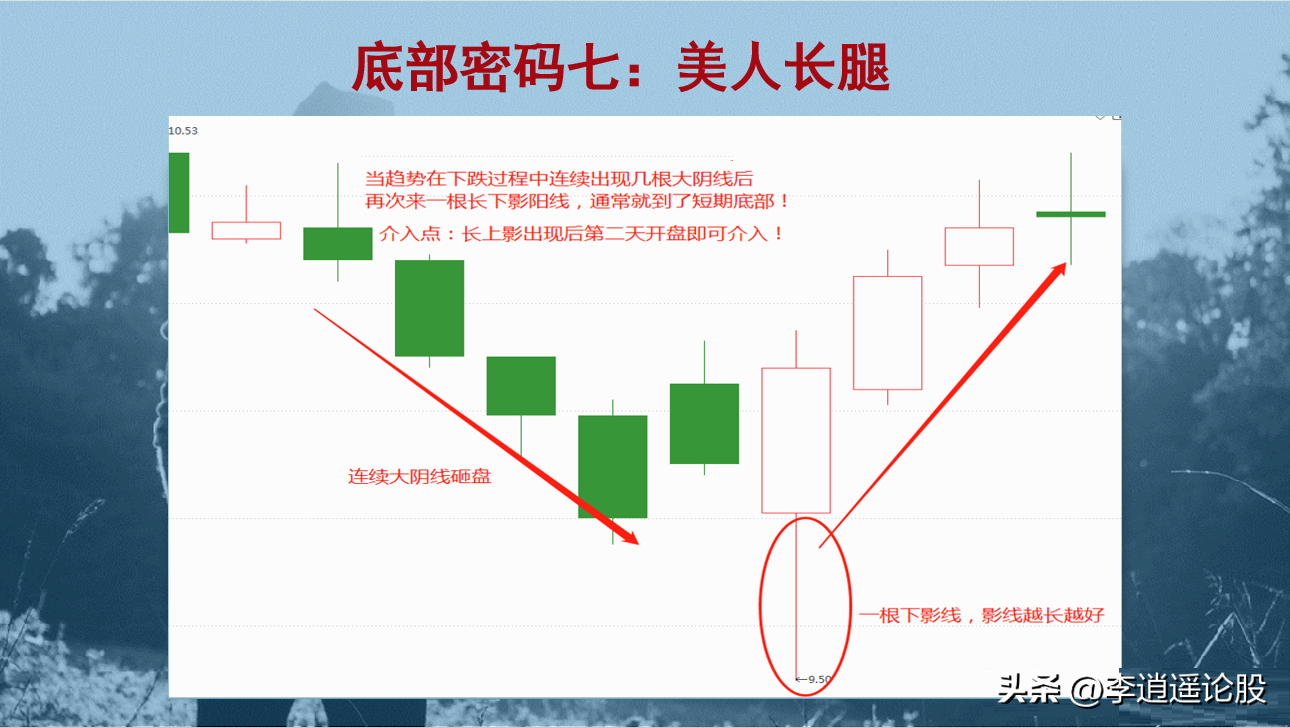 底部密码七：美人长腿

10.53

当趋势在下跌过程中连续出现几根大阴线后
再次来一根长下影阳线，通常就到了短期底部！

介入点：长上影出现后第二天开盘即可介入！

连续大阴线砸盘

一根下影线，影线越长越好

←9.50

头条 @李逍遥论股